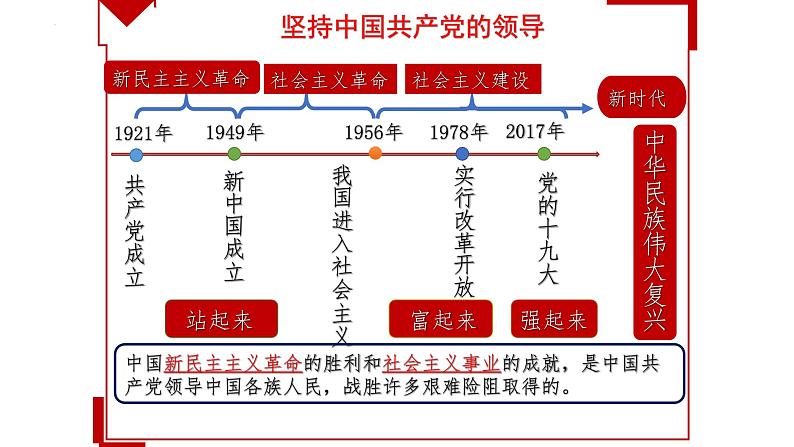 坚持中国共产党的领导

新民主主义革命

社会主义革命

社会主义建设

新时代

1921年

1949年

1956年

1978年

2017年

共产党成立

新中国成立

我国进入社会主义

实行改革开放

党的十九大

中华民族伟大复兴

站起来

富起来

强起来

中国新民主主义革命的胜利和社会主义事业的成就，是中国共产党领导中国各族人民，战胜许多艰难险阻取得的。